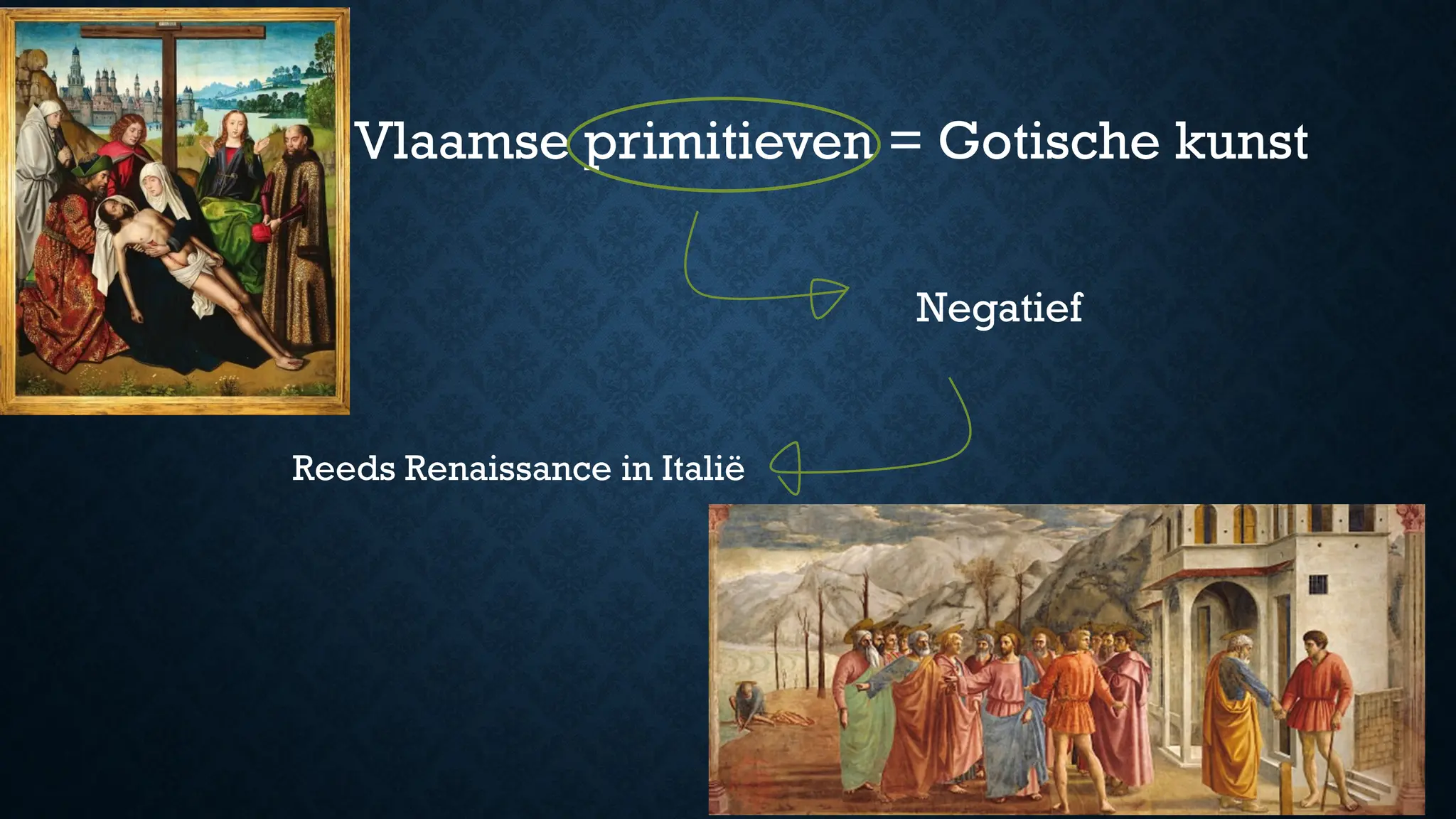 Vlaamse primitieven = Gotische kunst

Negatief

Reeds Renaissance in Italië